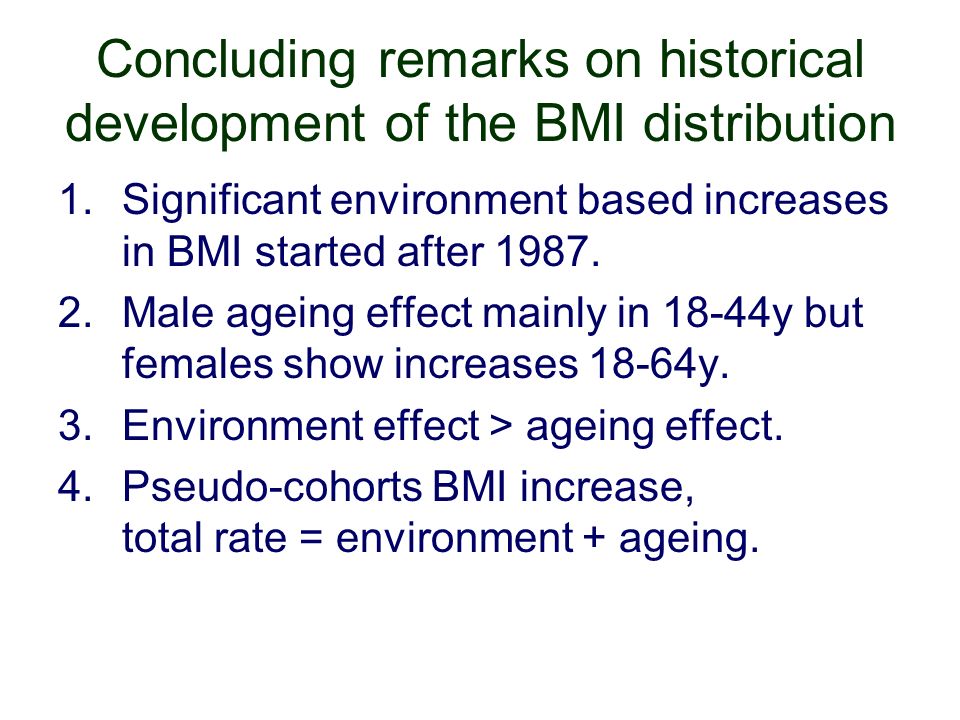 Concluding remarks on historical development of the BMI distribution

1. Significant environment based increases in BMI started after 1987.
2. Male ageing effect mainly in 18-44y but females show increases 18-64y.
3. Environment effect > ageing effect.
4. Pseudo-cohorts BMI increase, total rate = environment + ageing.